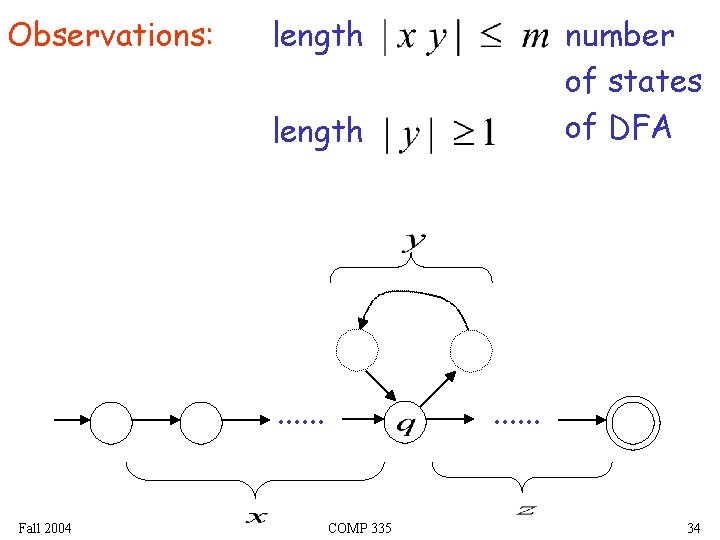 Observations: length $|x\,y| \leq m$ number of states of DFA

length $|y| \geq 1$

$y$

......

$q$

......

$x$

$z$

Fall 2004

COMP 335

34